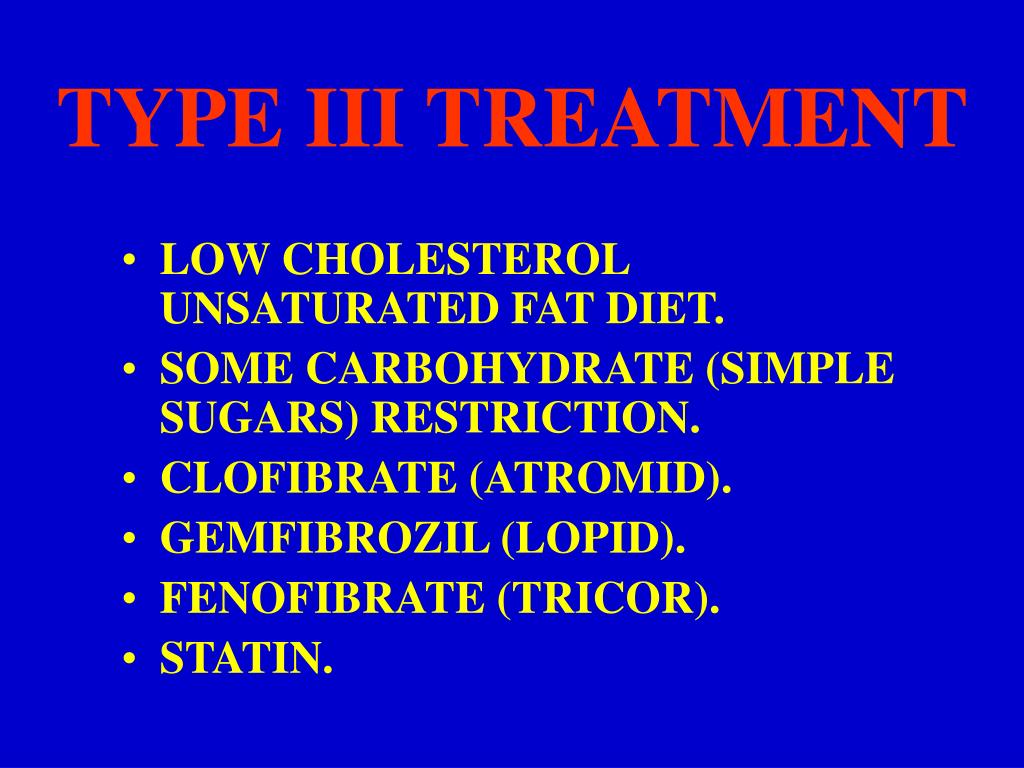 TYPE III TREATMENT

• LOW CHOLESTEROL UNSATURATED FAT DIET.
• SOME CARBOHYDRATE (SIMPLE SUGARS) RESTRICTION.
• CLOFIBRATE (ATROMID).
• GEMFIBROZIL (LOPID).
• FENOFIBRATE (TRICOR).
• STATIN.